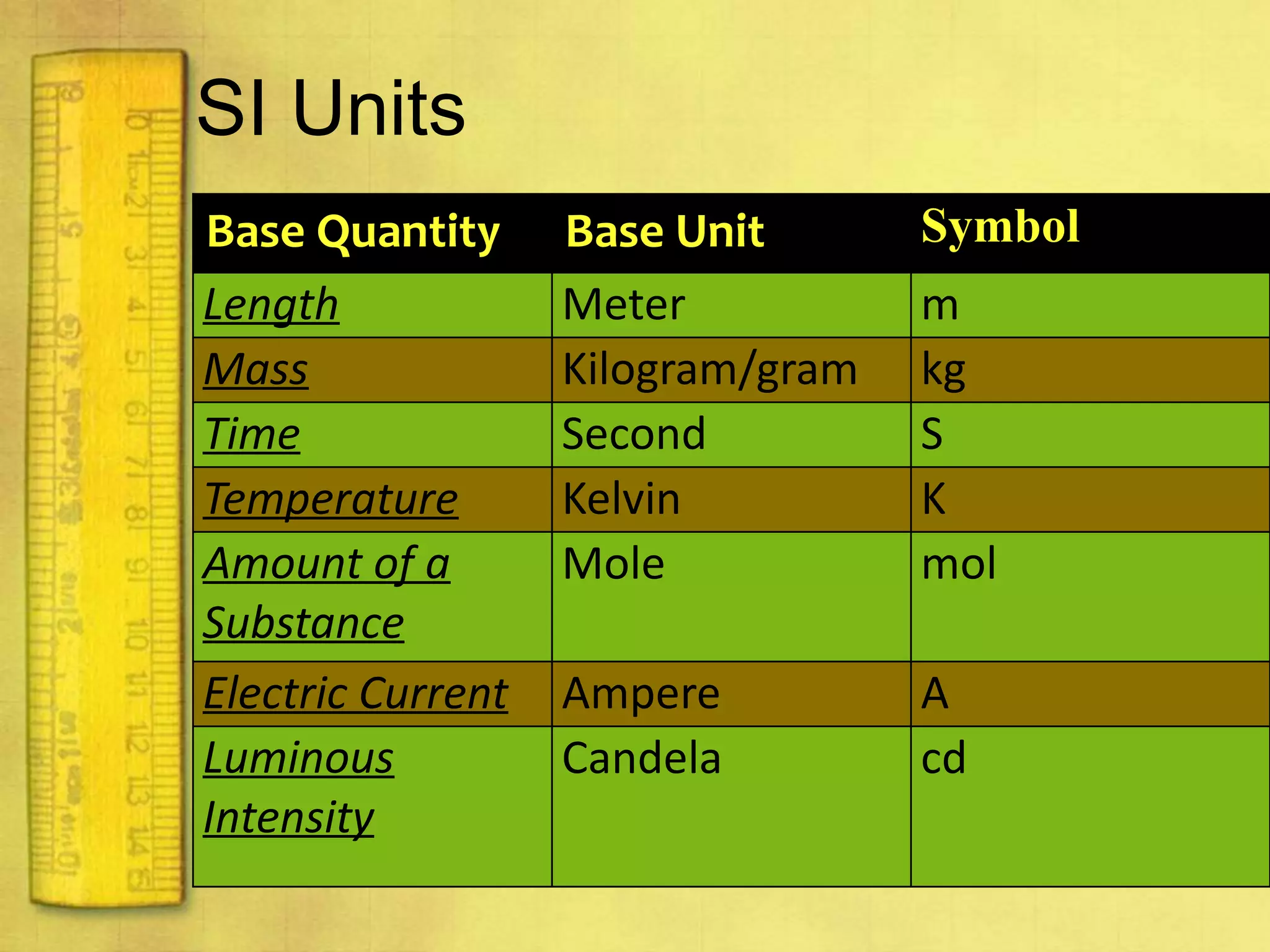 SI Units

| Base Quantity | Base Unit | Symbol |
|---|---|---|
| Length | Meter | m |
| Mass | Kilogram/gram | kg |
| Time | Second | S |
| Temperature | Kelvin | K |
| Amount of a Substance | Mole | mol |
| Electric Current | Ampere | A |
| Luminous Intensity | Candela | cd |